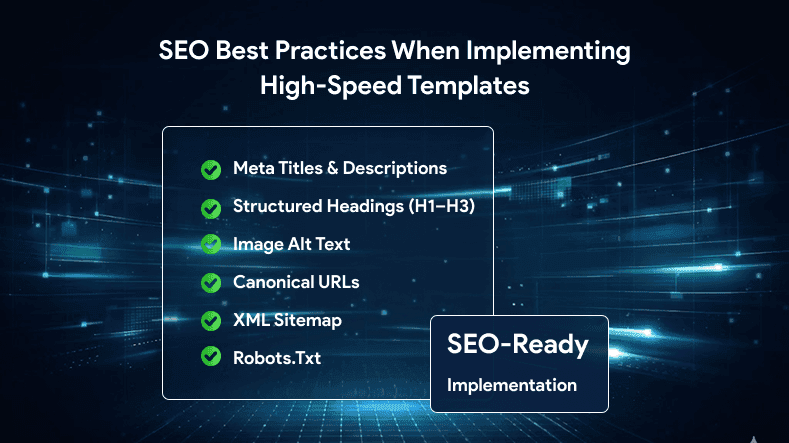 SEO Best Practices When Implementing High-Speed Templates

Meta Titles & Descriptions

Structured Headings (H1–H3)

Image Alt Text

Canonical URLs

XML Sitemap

Robots.Txt

SEO-Ready

Implementation